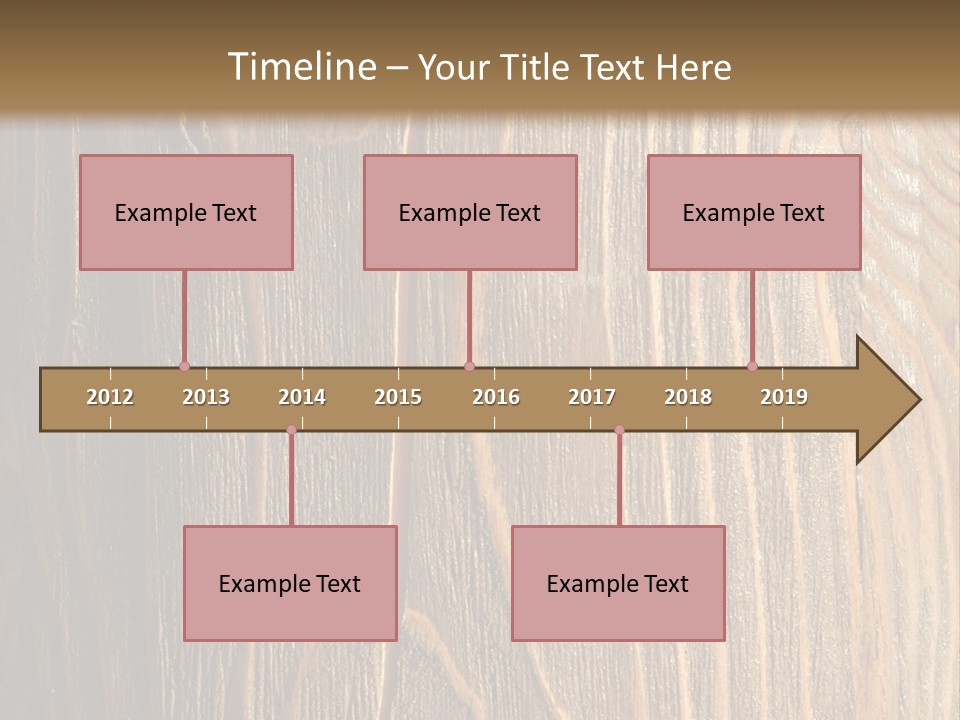 Timeline – Your Title Text Here

Example Text

Example Text

Example Text

2012 2013 2014 2015 2016 2017 2018 2019

Example Text

Example Text